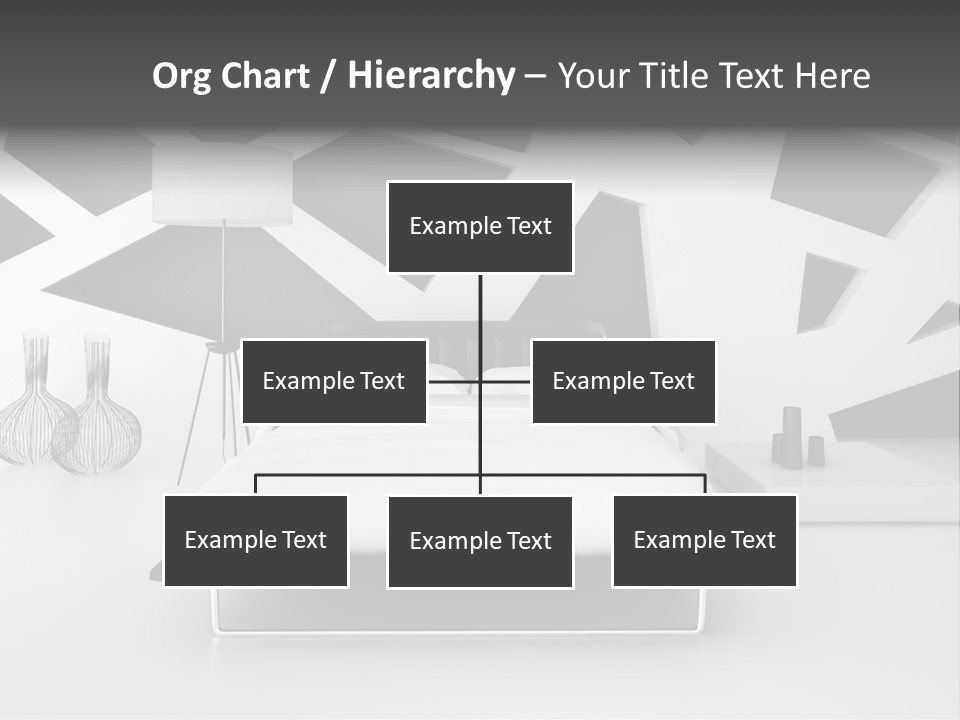 Org Chart / Hierarchy – Your Title Text Here

Example Text

Example Text

Example Text

Example Text

Example Text

Example Text